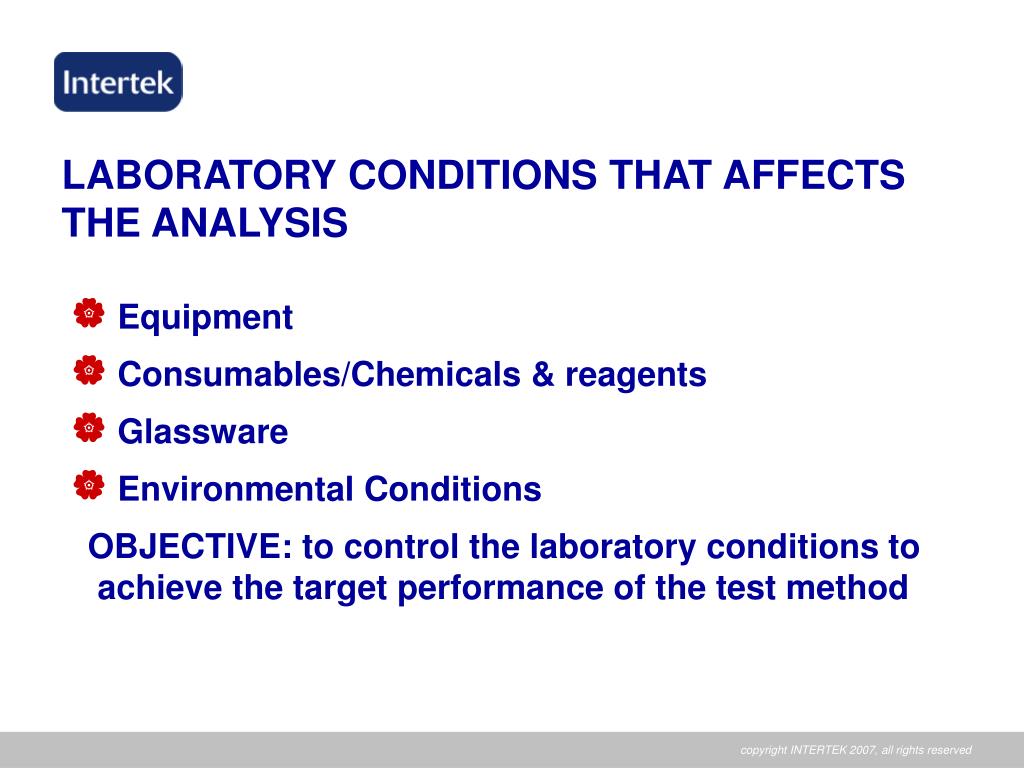 Intertek

LABORATORY CONDITIONS THAT AFFECTS THE ANALYSIS

Equipment

Consumables/Chemicals & reagents

Glassware

Environmental Conditions

OBJECTIVE: to control the laboratory conditions to achieve the target performance of the test method

copyright INTERTEK 2007, all rights reserved